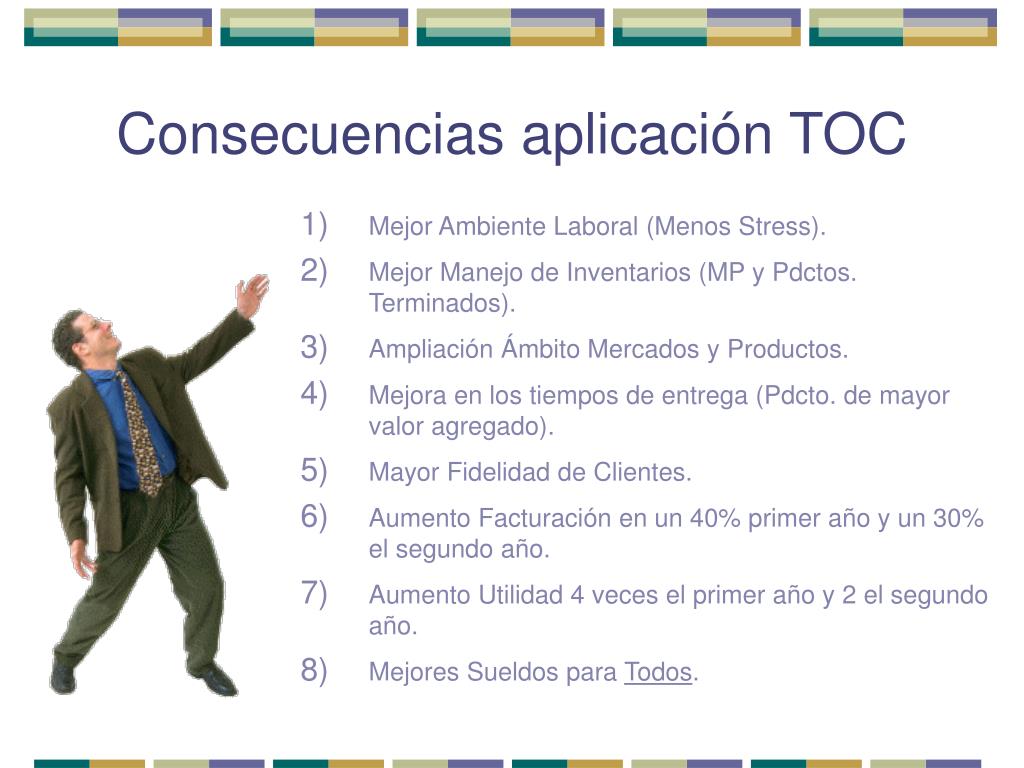 Consecuencias aplicación TOC

1) Mejor Ambiente Laboral (Menos Stress).
2) Mejor Manejo de Inventarios (MP y Pdctos. Terminados).
3) Ampliación Ámbito Mercados y Productos.
4) Mejora en los tiempos de entrega (Pdcto. de mayor valor agregado).
5) Mayor Fidelidad de Clientes.
6) Aumento Facturación en un 40% primer año y un 30% el segundo año.
7) Aumento Utilidad 4 veces el primer año y 2 el segundo año.
8) Mejores Sueldos para Todos.